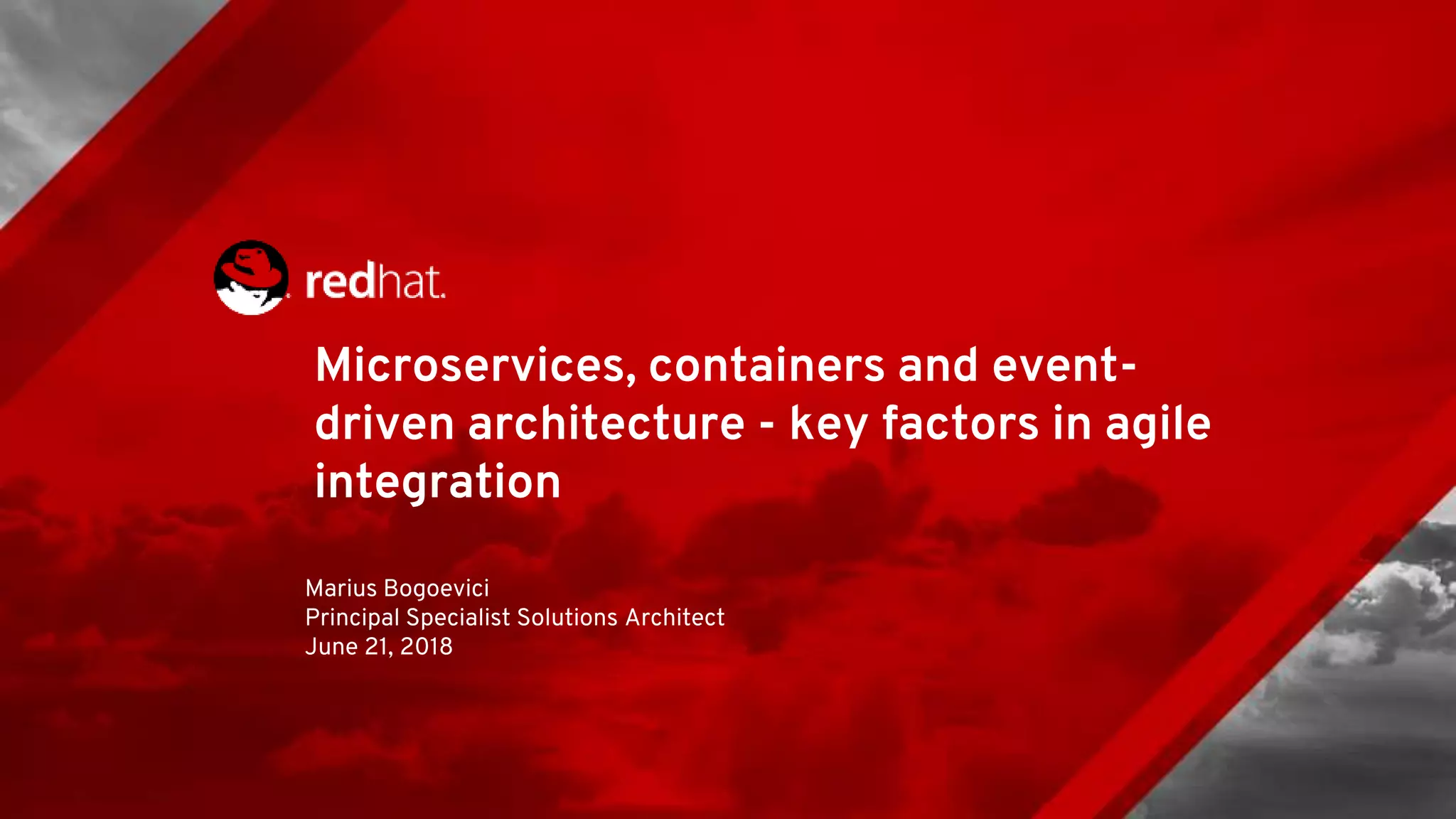 redhat.

Microservices, containers and event-driven architecture - key factors in agile integration

Marius Bogoevici
Principal Specialist Solutions Architect
June 21, 2018